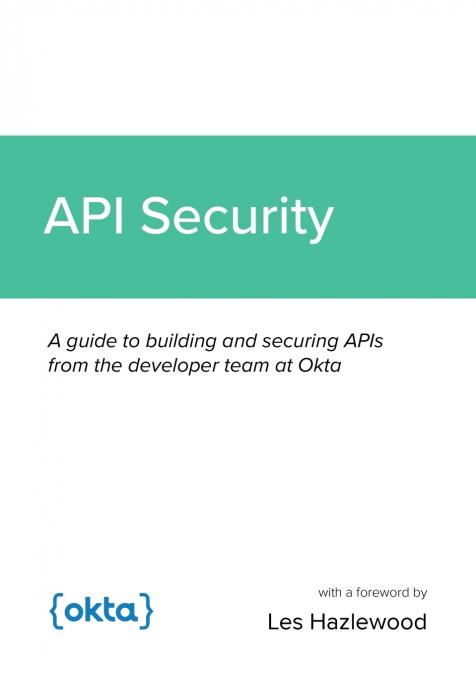 API Security

A guide to building and securing APIs from the developer team at Okta

{okta}

with a foreword by
Les Hazlewood